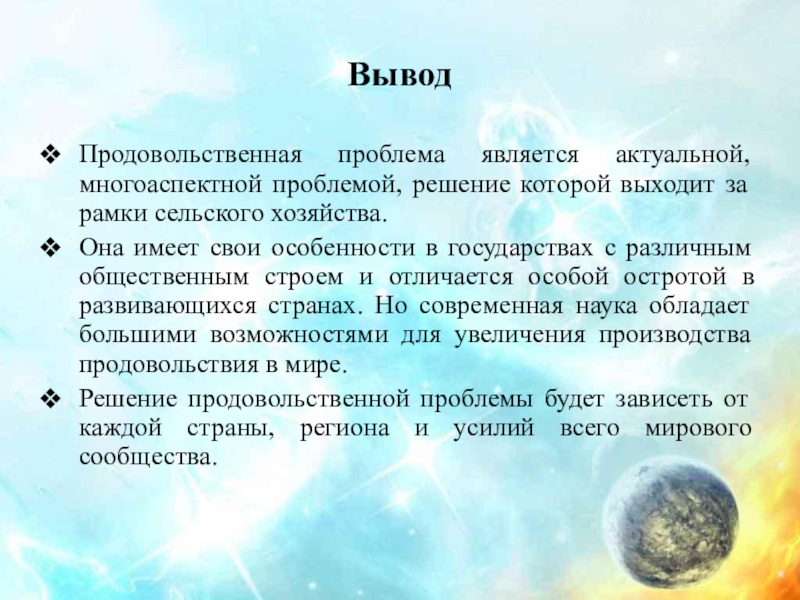 Вывод

❖ Продовольственная проблема является актуальной, многоаспектной проблемой, решение которой выходит за рамки сельского хозяйства.

❖ Она имеет свои особенности в государствах с различным общественным строем и отличается особой остротой в развивающихся странах. Но современная наука обладает большими возможностями для увеличения производства продовольствия в мире.

❖ Решение продовольственной проблемы будет зависеть от каждой страны, региона и усилий всего мирового сообщества.